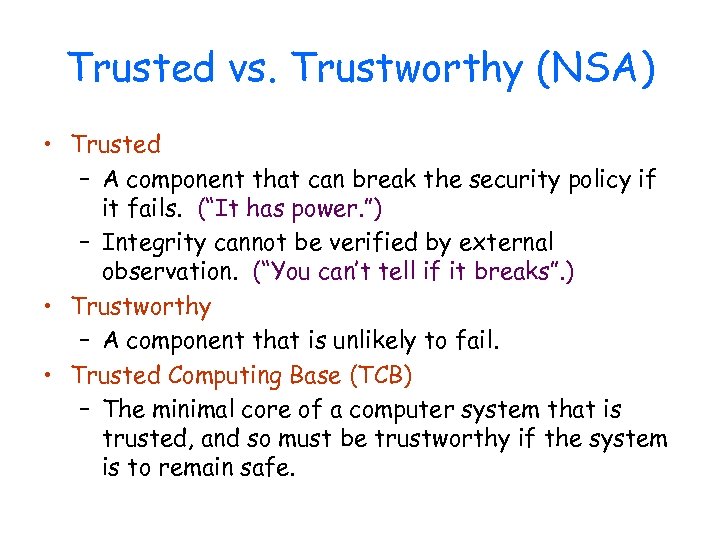 Trusted vs. Trustworthy (NSA)

• Trusted
– A component that can break the security policy if it fails. ("It has power.")
– Integrity cannot be verified by external observation. ("You can't tell if it breaks".)

• Trustworthy
– A component that is unlikely to fail.

• Trusted Computing Base (TCB)
– The minimal core of a computer system that is trusted, and so must be trustworthy if the system is to remain safe.